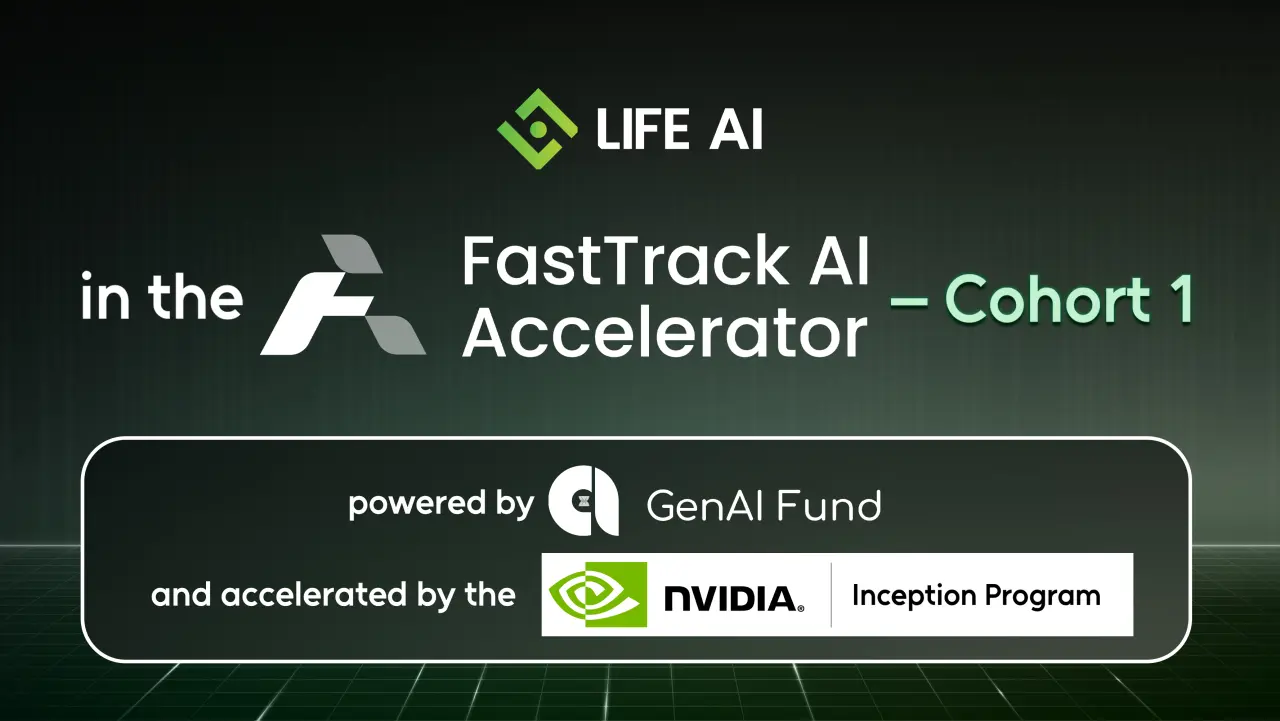 LIFE AI

in the FastTrack AI Accelerator – Cohort 1

powered by GenAI Fund

and accelerated by the NVIDIA. Inception Program